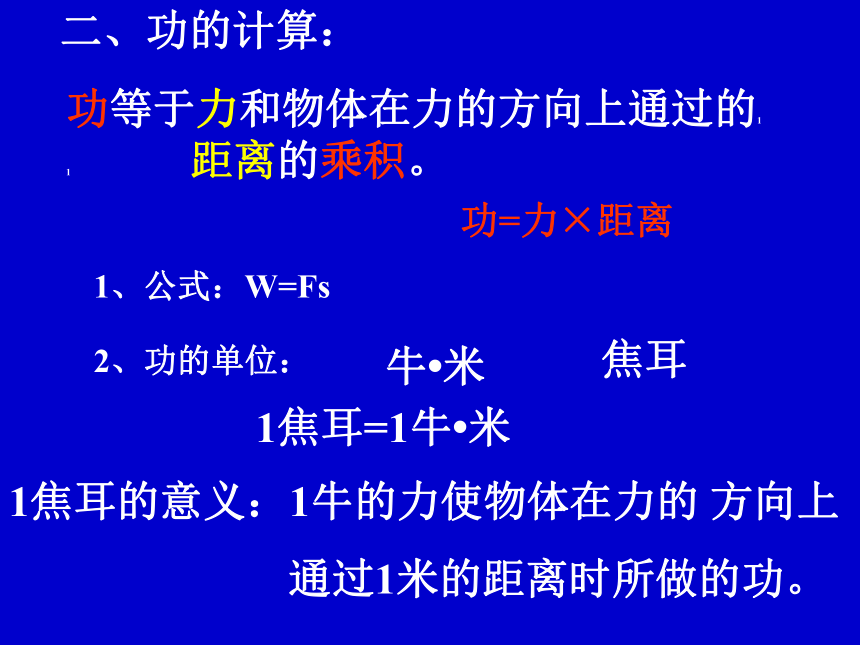 二、功的计算：

功等于力和物体在力的方向上通过的距离的乘积。

功=力×距离

1、公式：W=Fs

2、功的单位： 牛•米 焦耳

1焦耳=1牛•米

1焦耳的意义：1牛的力使物体在力的 方向上通过1米的距离时所做的功。